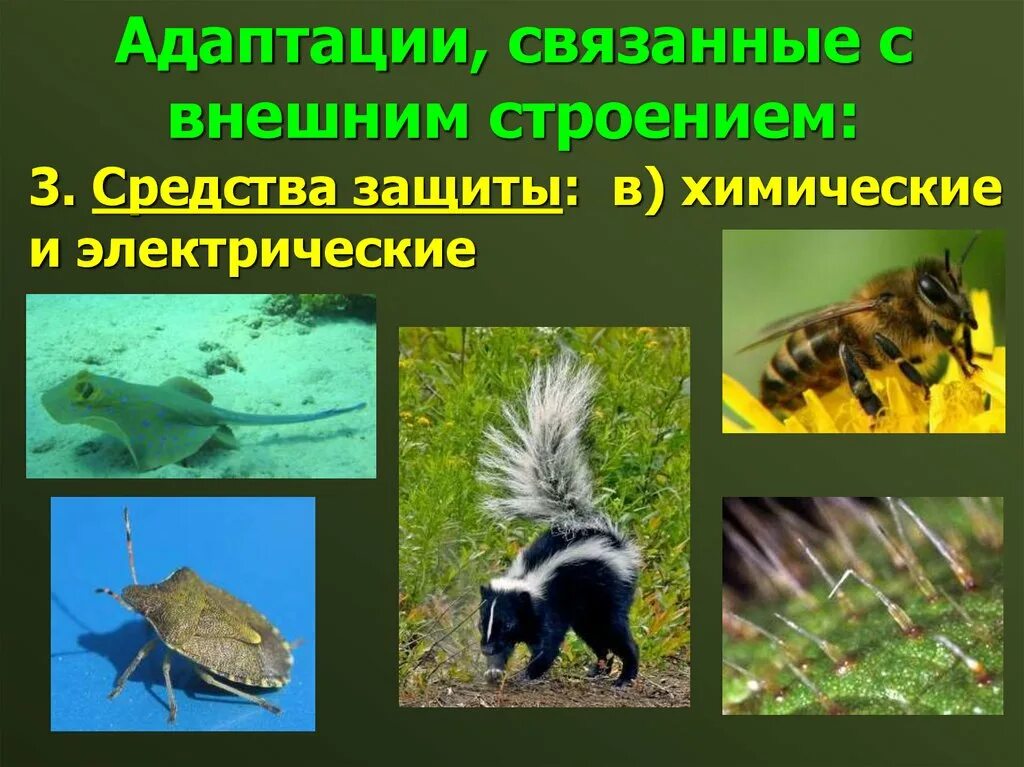 Адаптации, связанные с внешним строением:

3. Средства защиты: в) химические и электрические